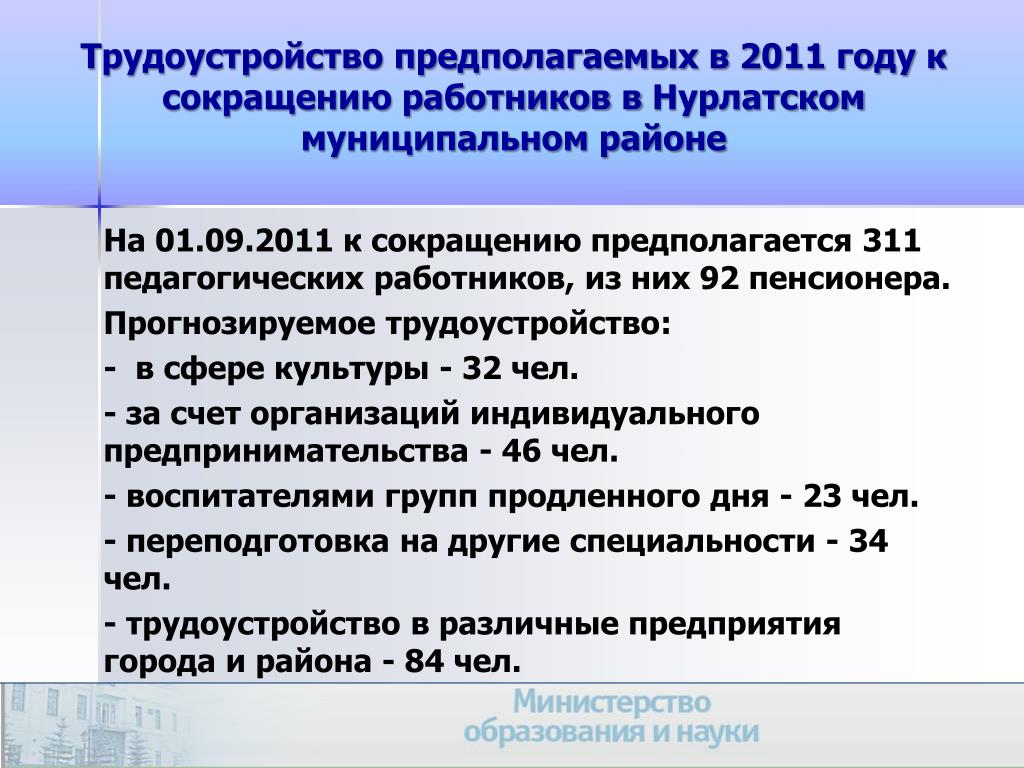 Трудоустройство предполагаемых в 2011 году к сокращению работников в Нурлатском муниципальном районе

На 01.09.2011 к сокращению предполагается 311 педагогических работников, из них 92 пенсионера.

Прогнозируемое трудоустройство:

- в сфере культуры - 32 чел.

- за счет организаций индивидуального предпринимательства - 46 чел.

- воспитателями групп продленного дня - 23 чел.

- переподготовка на другие специальности - 34 чел.

- трудоустройство в различные предприятия города и района - 84 чел.

Министерство образования и науки